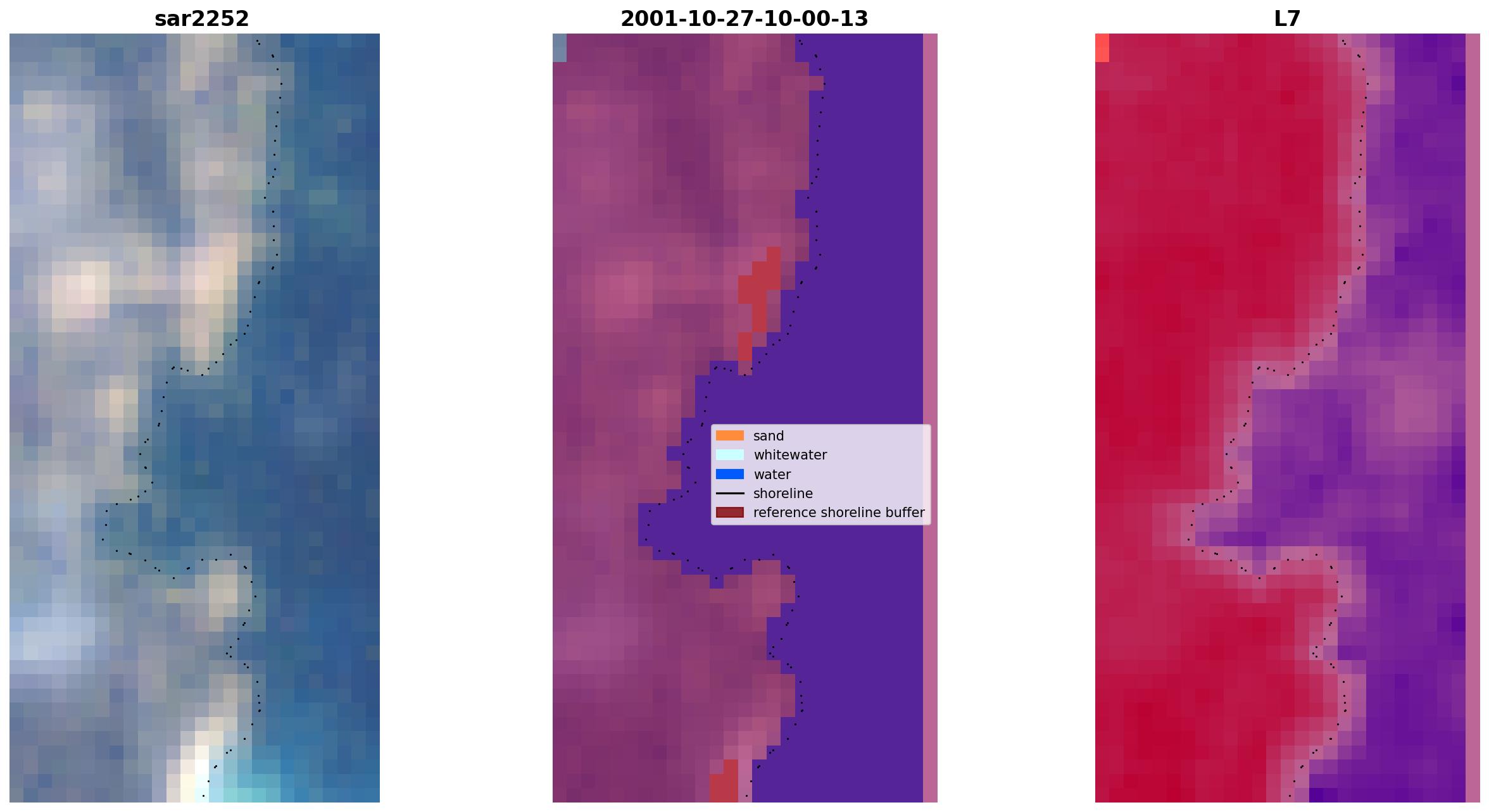 sar2252

2001-10-27-10-00-13

sand
whitewater
water
shoreline
reference shoreline buffer

L7